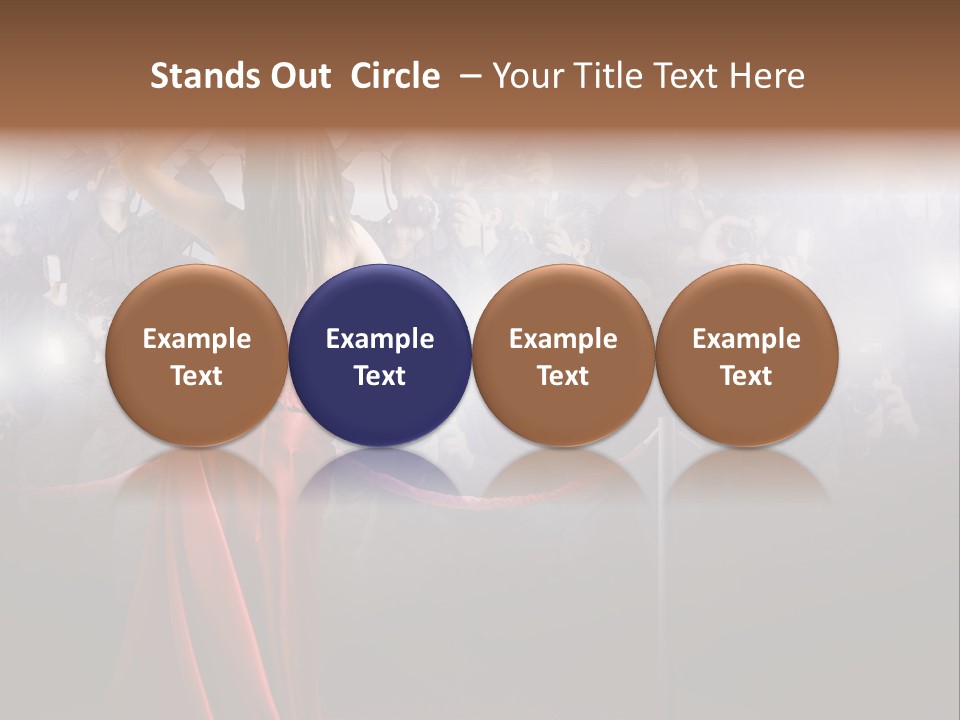 Stands Out Circle – Your Title Text Here

Example Text

Example Text

Example Text

Example Text